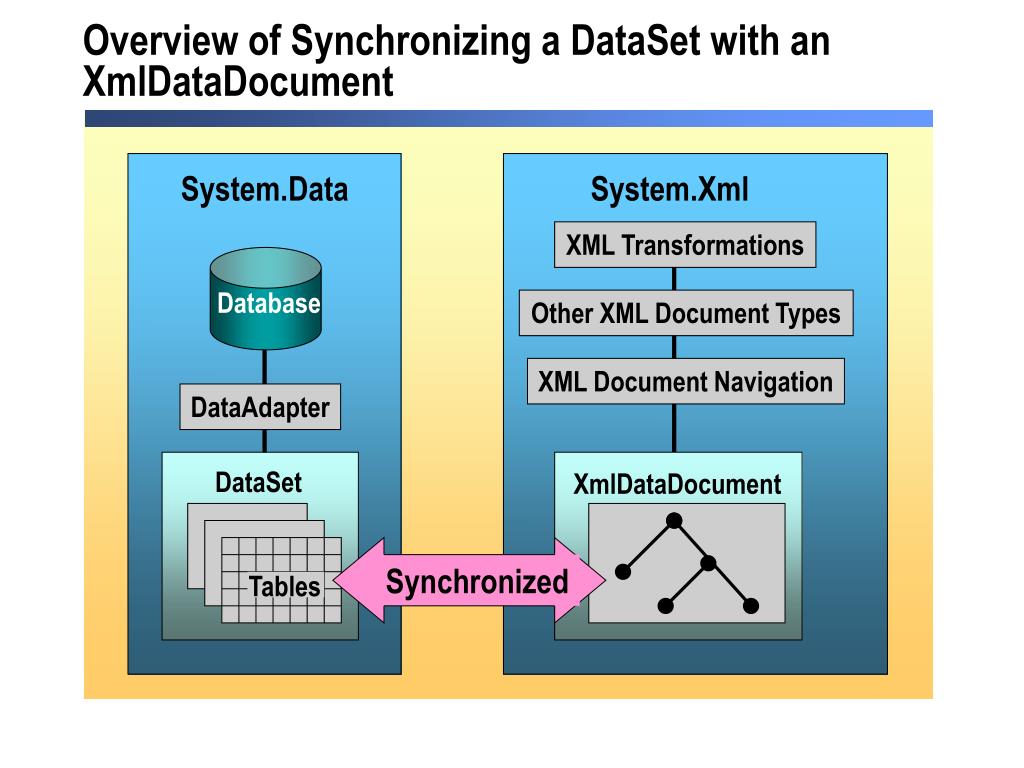 Overview of Synchronizing a DataSet with an XmlDataDocument

System.Data

Database

DataAdapter

DataSet

Tables

Synchronized

System.Xml

XML Transformations

Other XML Document Types

XML Document Navigation

XmlDataDocument